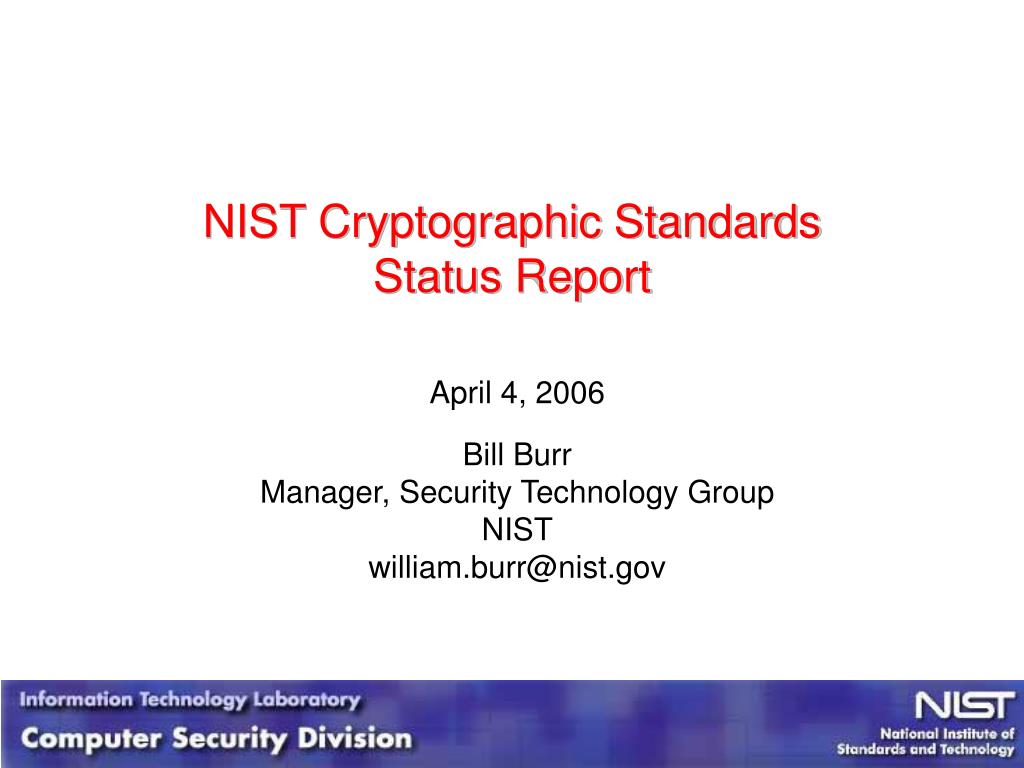 NIST Cryptographic Standards Status Report

April 4, 2006

Bill Burr
Manager, Security Technology Group
NIST
william.burr@nist.gov

Information Technology Laboratory
Computer Security Division

NIST
National Institute of Standards and Technology